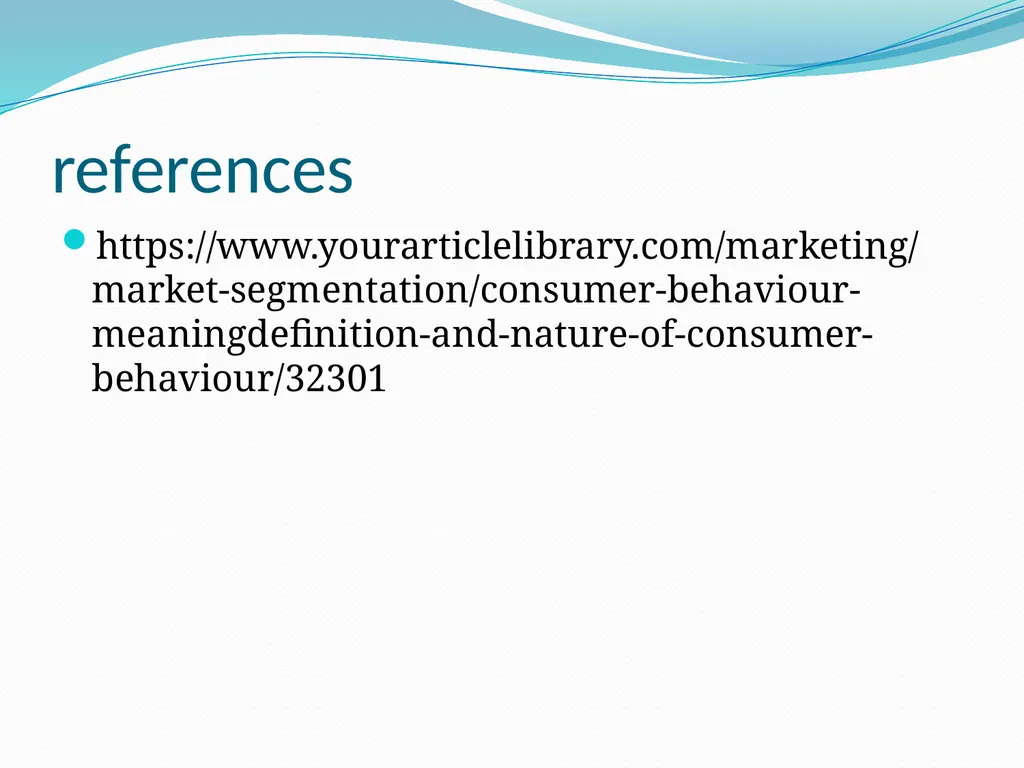 references

https://www.yourarticlelibrary.com/marketing/market-segmentation/consumer-behaviour-meaningdefinition-and-nature-of-consumer-behaviour/32301